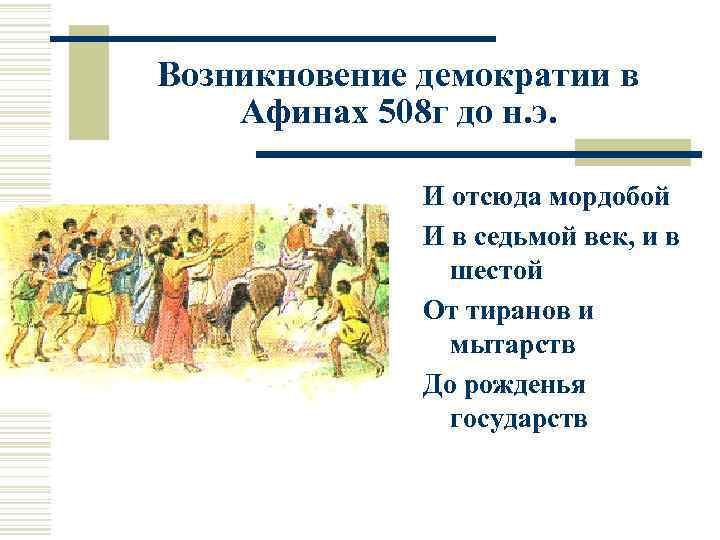 Возникновение демократии в Афинах 508г до н.э.

И отсюда мордобой

И в седьмой век, и в шестой

От тиранов и мытарств

До рожденья государств